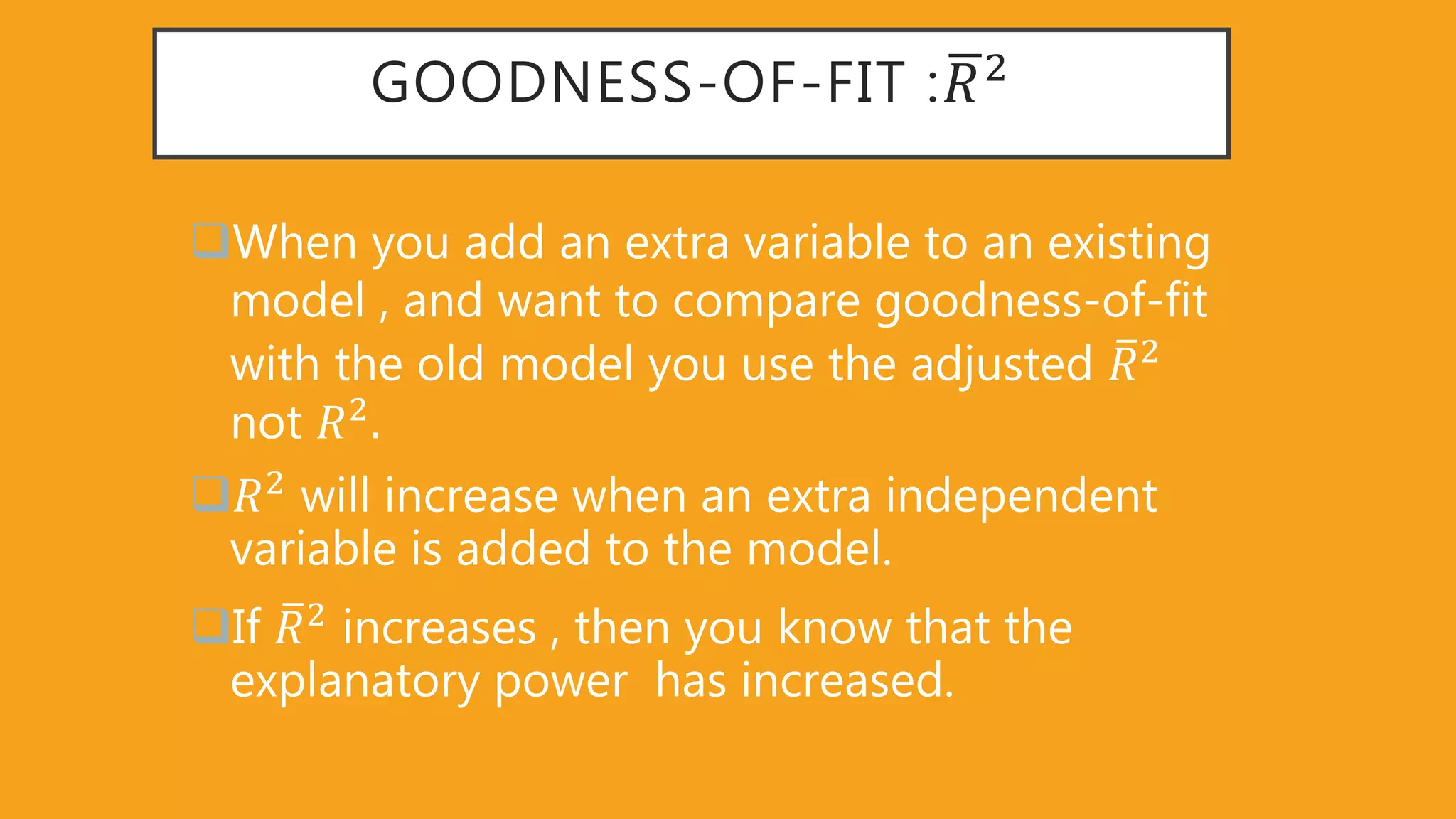 GOODNESS-OF-FIT :$\bar{R}^2$

❑When you add an extra variable to an existing model , and want to compare goodness-of-fit with the old model you use the adjusted $\bar{R}^2$ not $R^2$.

❑$R^2$ will increase when an extra independent variable is added to the model.

❑If $\bar{R}^2$ increases , then you know that the explanatory power has increased.